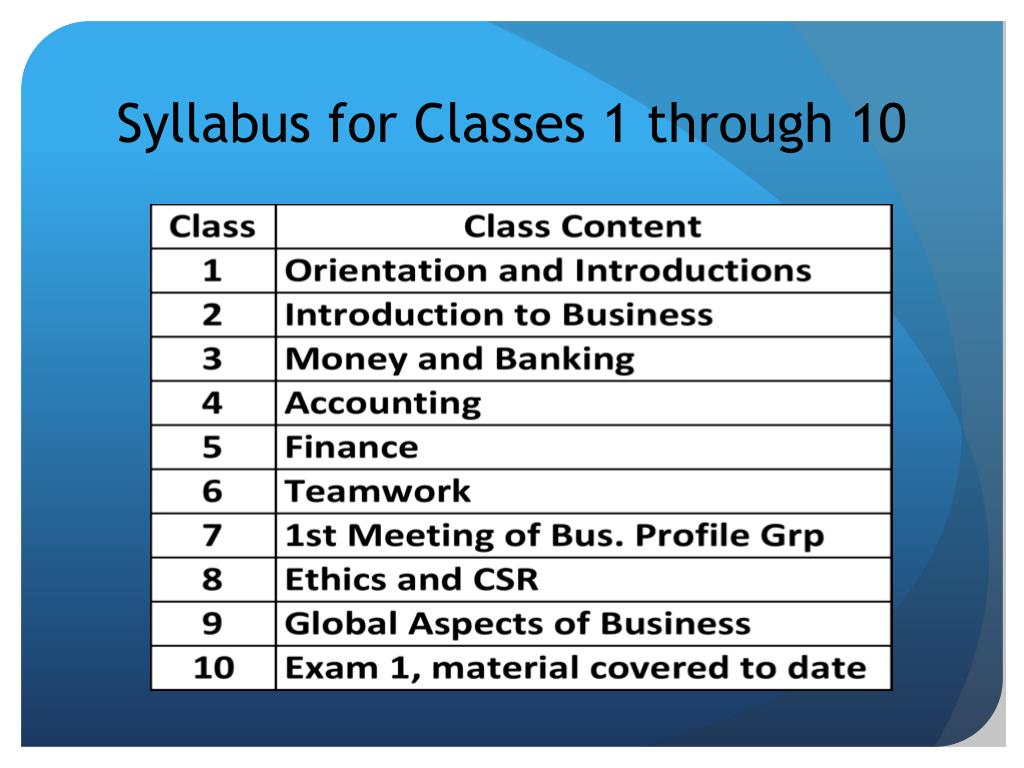 Syllabus for Classes 1 through 10

| Class | Class Content |
|---|---|
| 1 | Orientation and Introductions |
| 2 | Introduction to Business |
| 3 | Money and Banking |
| 4 | Accounting |
| 5 | Finance |
| 6 | Teamwork |
| 7 | 1st Meeting of Bus. Profile Grp |
| 8 | Ethics and CSR |
| 9 | Global Aspects of Business |
| 10 | Exam 1, material covered to date |